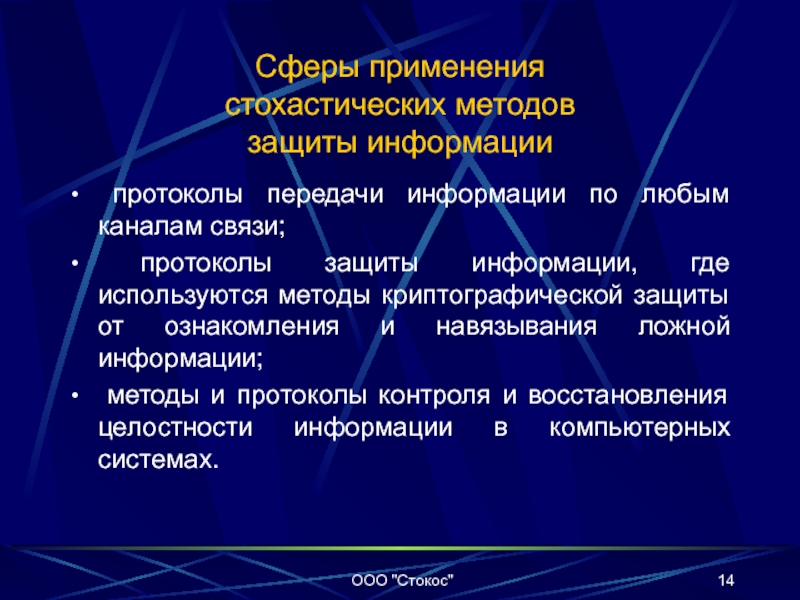 Сферы применения стохастических методов защиты информации

• протоколы передачи информации по любым каналам связи;

• протоколы защиты информации, где используются методы криптографической защиты от ознакомления и навязывания ложной информации;

• методы и протоколы контроля и восстановления целостности информации в компьютерных системах.

ООО "Стокос"

14